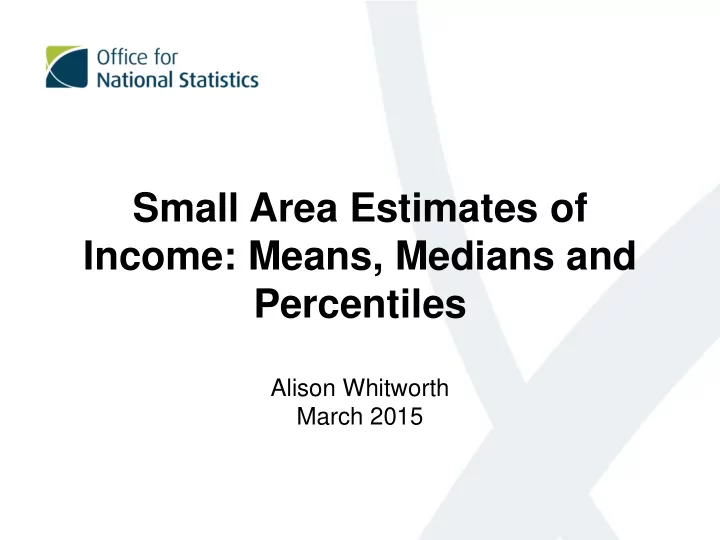 Office for
National Statistics

Small Area Estimates of Income: Means, Medians and Percentiles

Alison Whitworth
March 2015